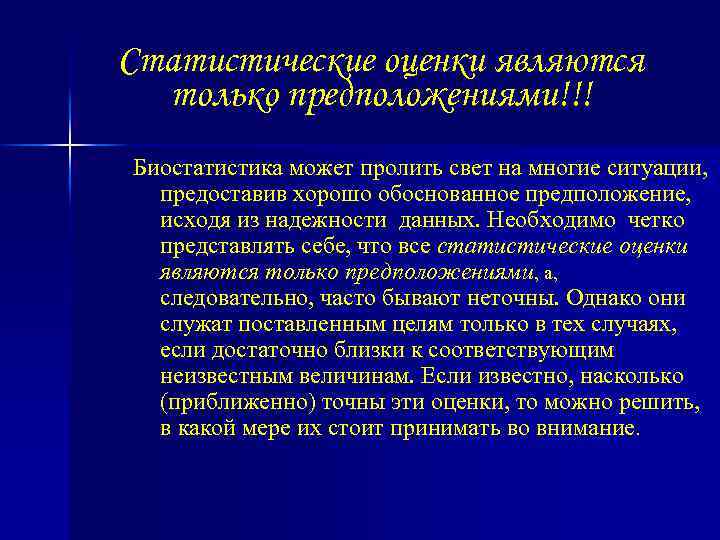 Статистические оценки являются только предположениями!!!

Биостатистика может пролить свет на многие ситуации, предоставив хорошо обоснованное предположение, исходя из надежности данных. Необходимо четко представлять себе, что все статистические оценки являются только предположениями, а, следовательно, часто бывают неточны. Однако они служат поставленным целям только в тех случаях, если достаточно близки к соответствующим неизвестным величинам. Если известно, насколько (приближенно) точны эти оценки, то можно решить, в какой мере их стоит принимать во внимание.